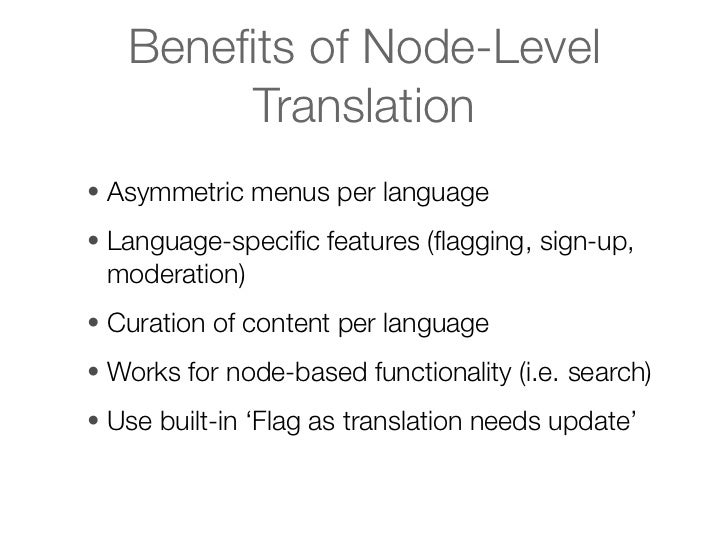 Benefits of Node-Level Translation

• Asymmetric menus per language

• Language-specific features (flagging, sign-up, moderation)

• Curation of content per language

• Works for node-based functionality (i.e. search)

• Use built-in ‘Flag as translation needs update’